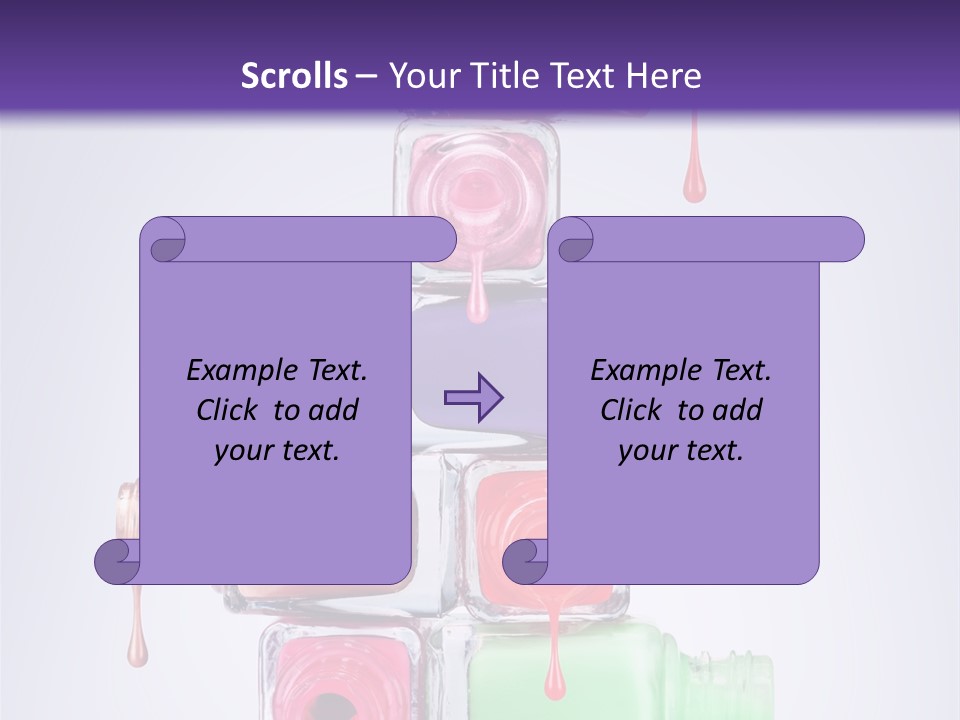 Scrolls – Your Title Text Here

Example Text.
Click to add
your text.

Example Text.
Click to add
your text.